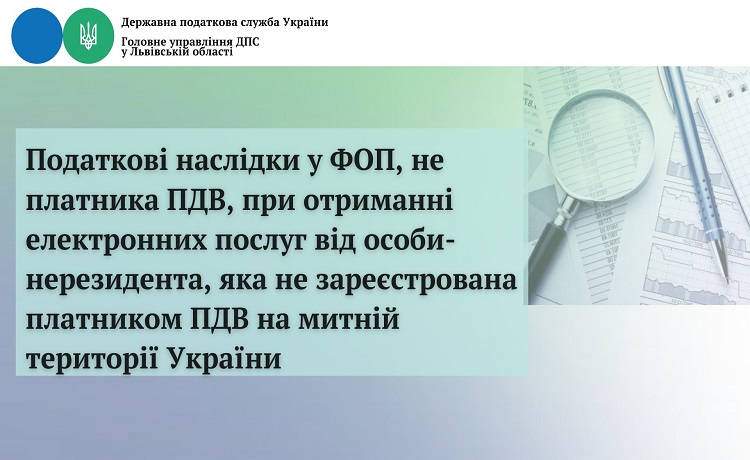 Державна податкова служба України
Головне управління ДПС
у Львівській області

Податкові наслідки у ФОП, не платника ПДВ, при отриманні електронних послуг від особи-нерезидента, яка не зареєстрована платником ПДВ на митній території України